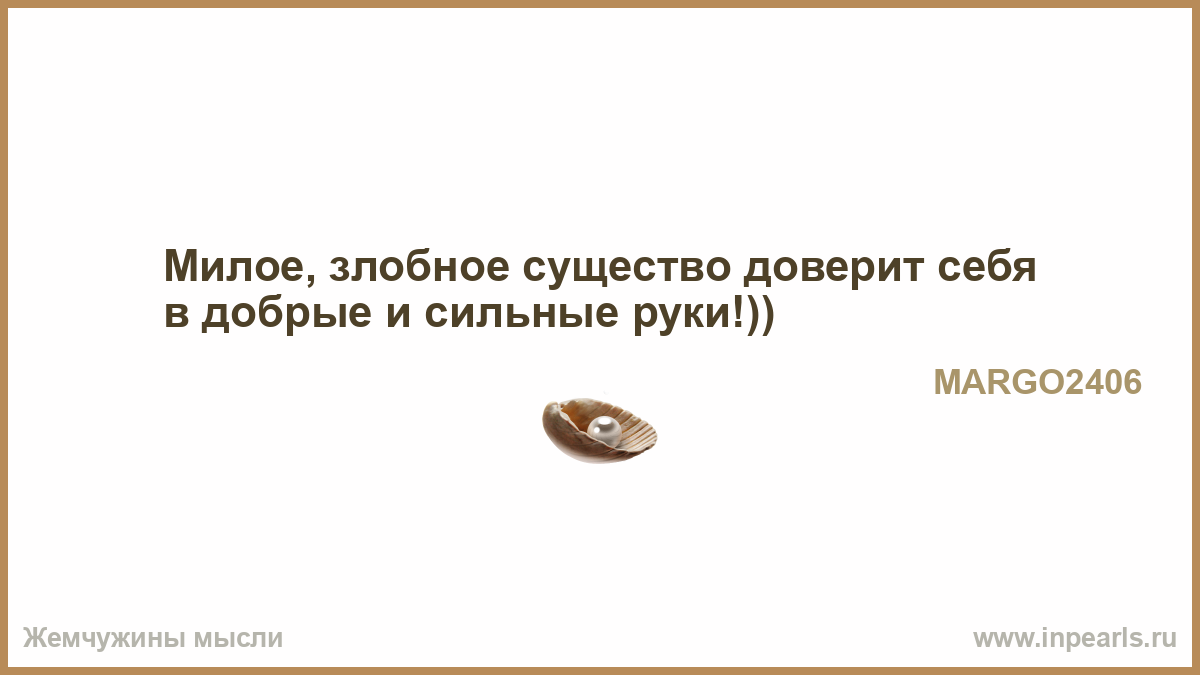 Милое, злобное существо доверит себя в добрые и сильные руки!))

MARGO2406

Жемчужины мысли

www.inpearls.ru